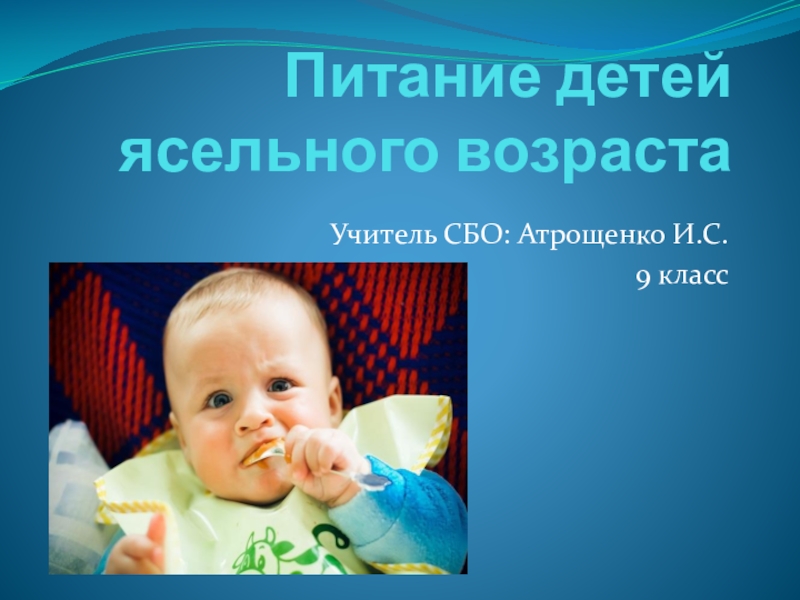 Питание детей ясельного возраста

Учитель СБО: Атрощенко И.С.
9 класс